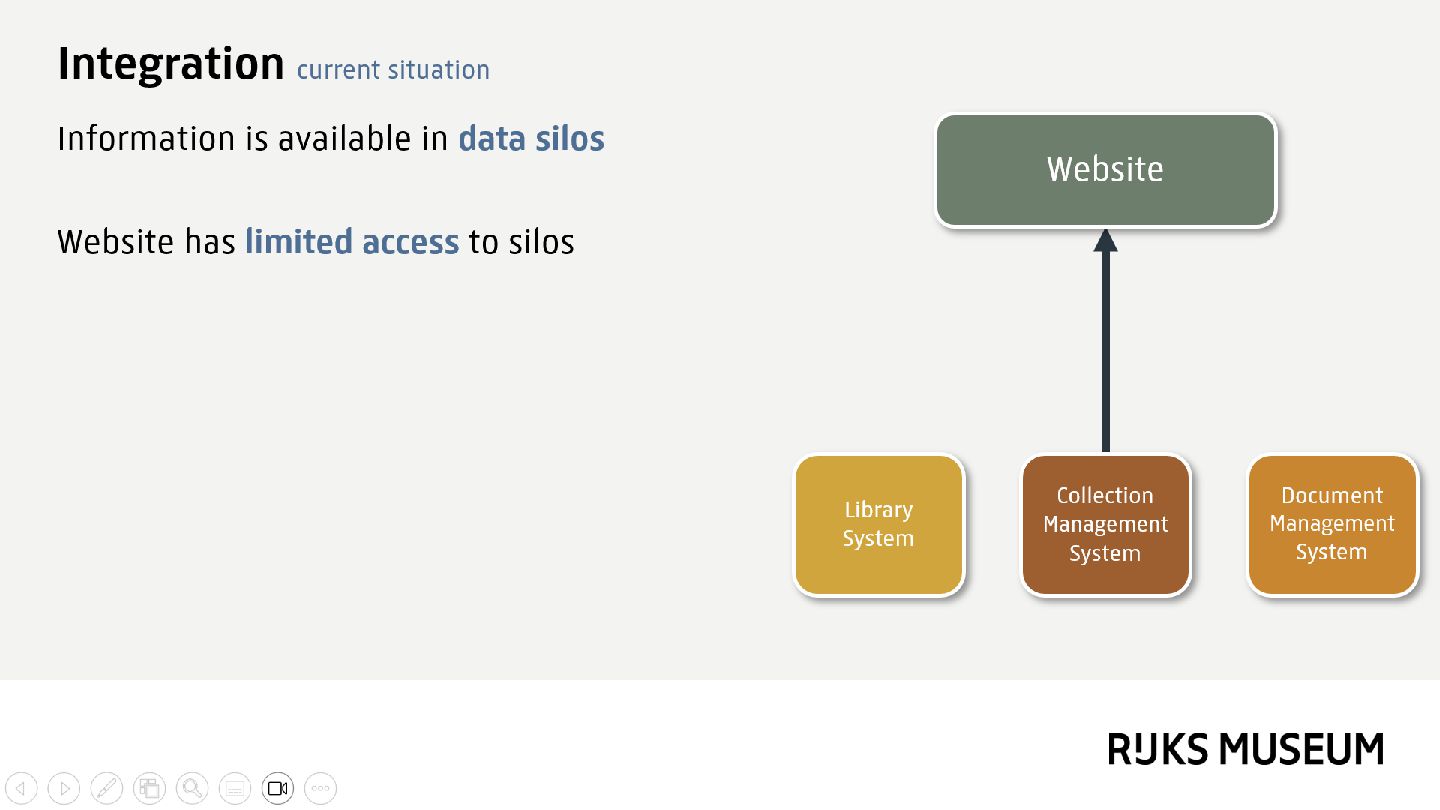 Integration current situation

Information is available in data silos

Website has limited access to silos

Website

Library System

Collection Management System

Document Management System

RIJKS MUSEUM